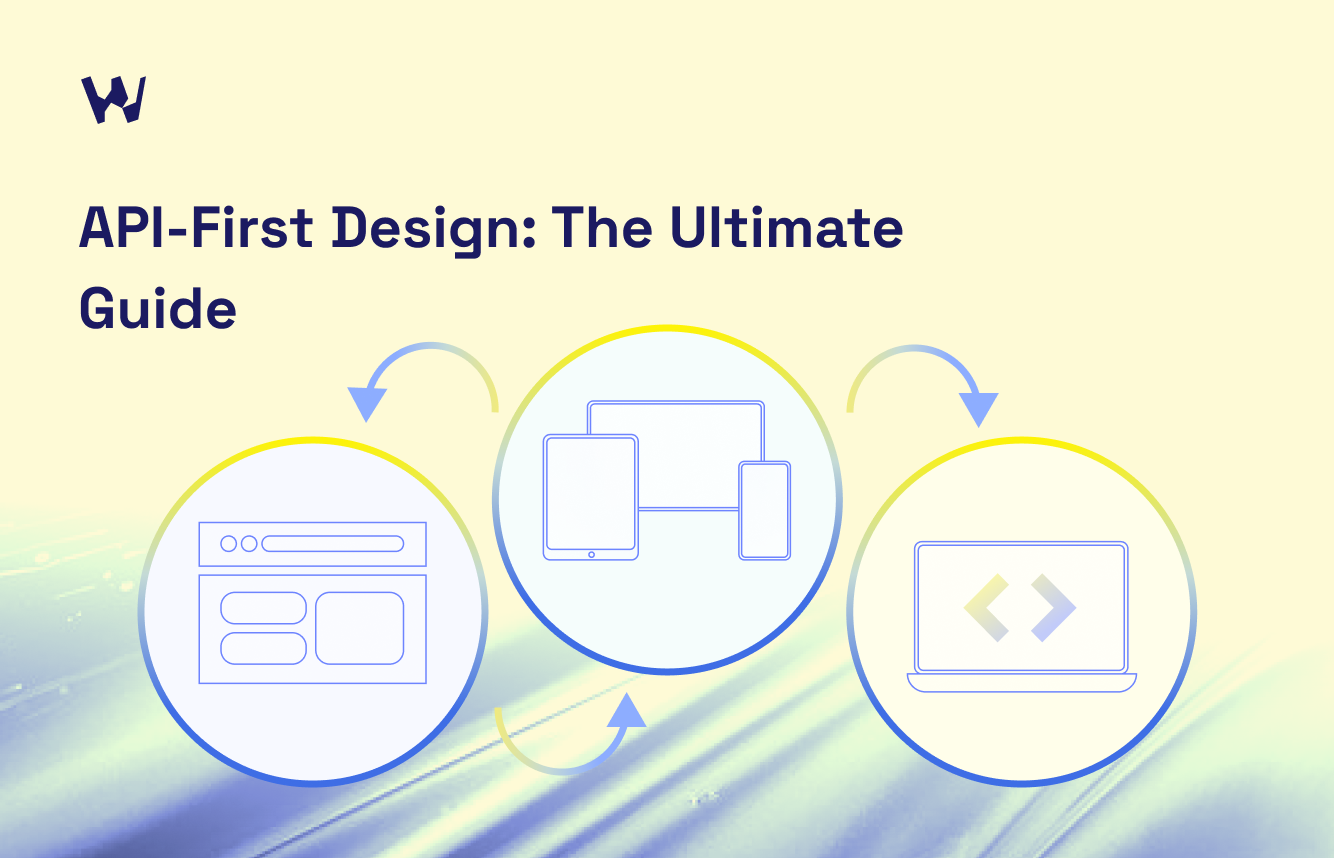 API-First Design: The Ultimate Guide